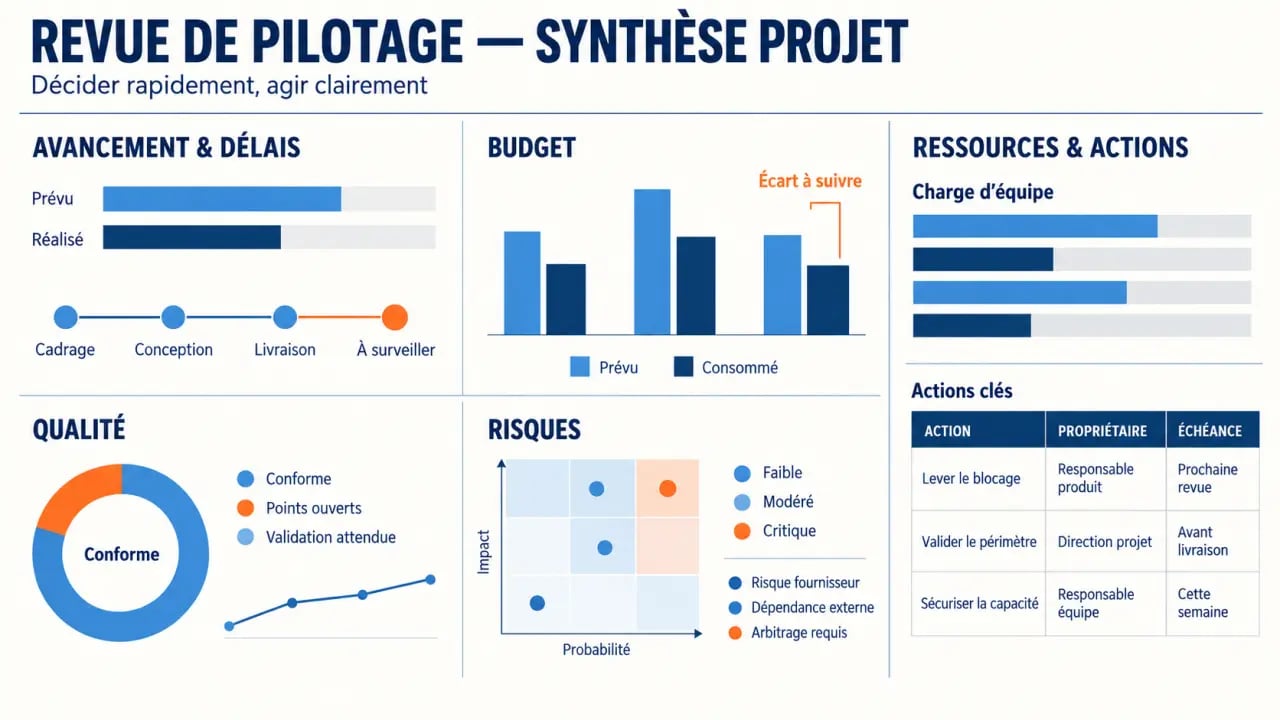 REVUE DE PILOTAGE — SYNTHÈSE PROJET
Décider rapidement, agir clairement

AVANCEMENT & DÉLAIS

Prévu
Réalisé

Cadrage
Conception
Livraison
À surveiller

BUDGET

Écart à suivre

Prévu
Consommé

RESSOURCES & ACTIONS

Charge d'équipe

Actions clés

| ACTION | PROPRIÉTAIRE | ÉCHÉANCE |
|---|---|---|
| Lever le blocage | Responsable produit | Prochaine revue |
| Valider le périmètre | Direction projet | Avant livraison |
| Sécuriser la capacité | Responsable équipe | Cette semaine |

QUALITÉ

Conforme

Conforme
Points ouverts
Validation attendue

RISQUES

Impact
Probabilité

Faible
Modéré
Critique

Risque fournisseur
Dépendance externe
Arbitrage requis